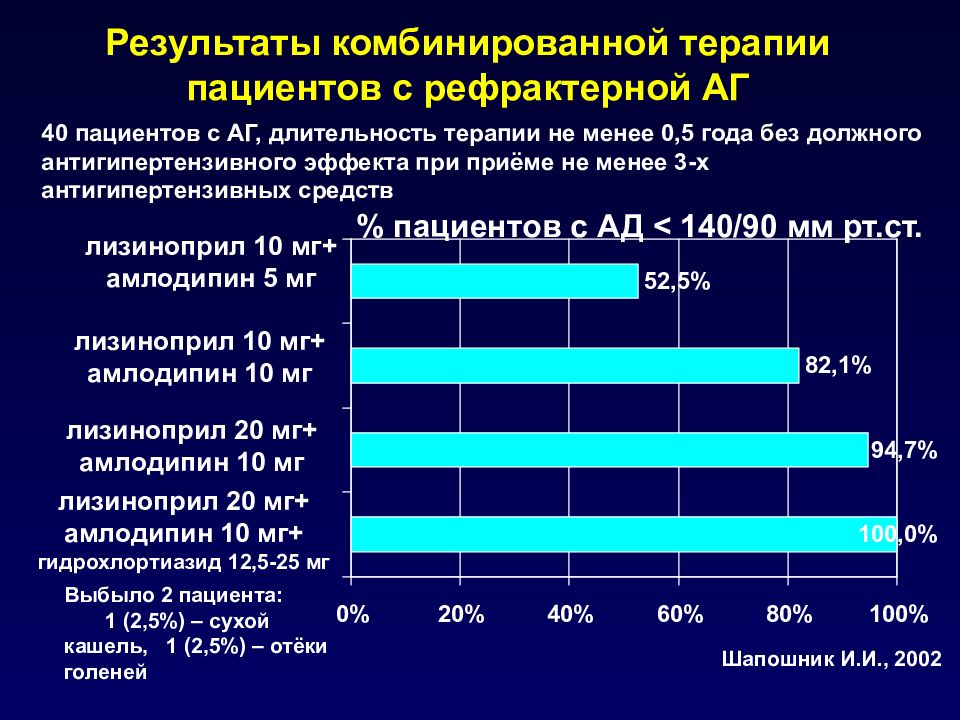 Результаты комбинированной терапии пациентов с рефрактерной АГ

40 пациентов с АГ, длительность терапии не менее 0,5 года без должного антигипертензивного эффекта при приёме не менее 3-х антигипертензивных средств

% пациентов с АД < 140/90 мм рт.ст.

лизиноприл 10 мг+ амлодипин 5 мг
52,5%

лизиноприл 10 мг+ амлодипин 10 мг
82,1%

лизиноприл 20 мг+ амлодипин 10 мг
94,7%

лизиноприл 20 мг+ амлодипин 10 мг+ гидрохлортиазид 12,5-25 мг
100,0%

0% 20% 40% 60% 80% 100%

Выбыло 2 пациента: 1 (2,5%) – сухой кашель, 1 (2,5%) – отёки голеней

Шапошник И.И., 2002